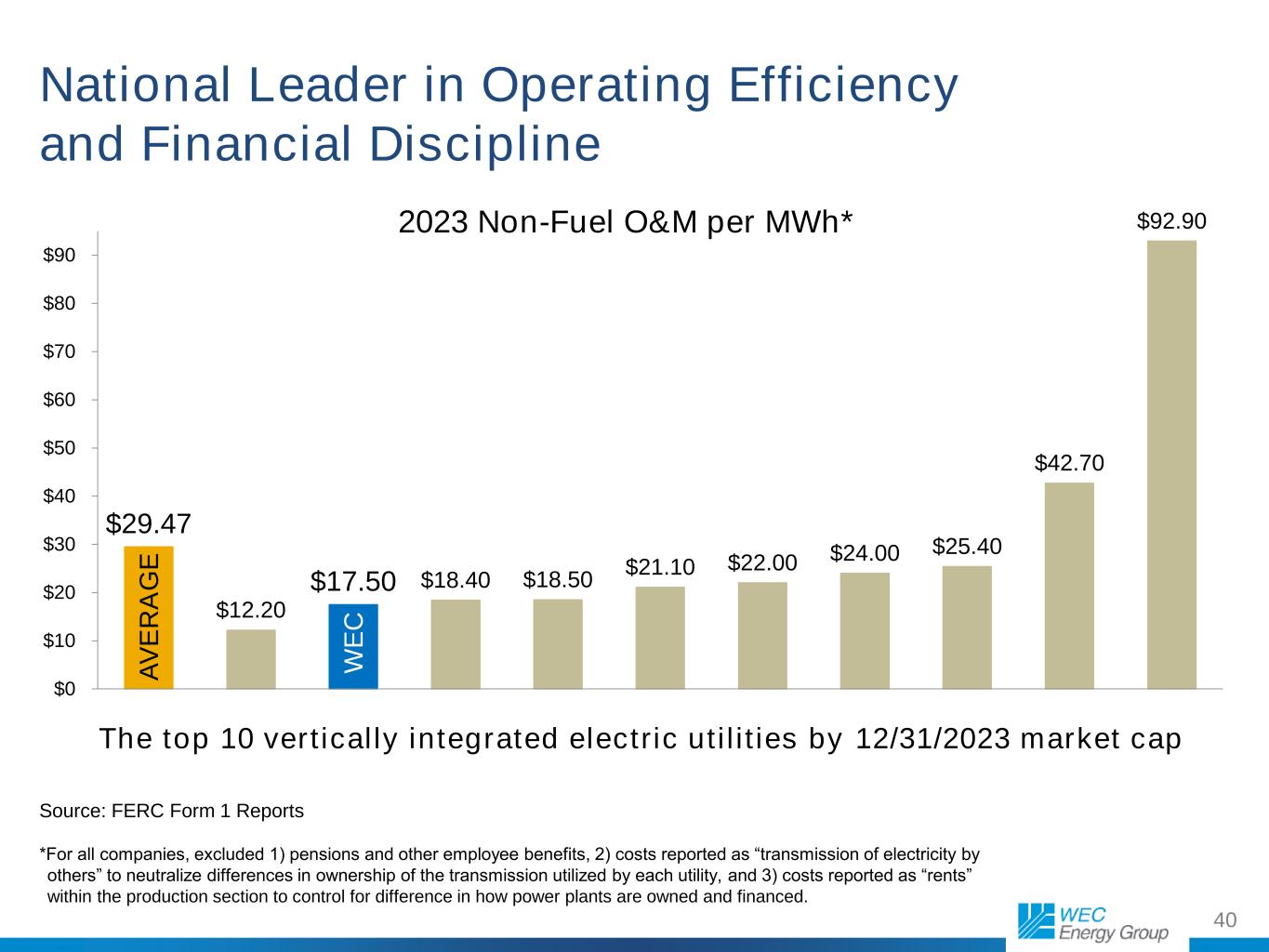 National Leader in Operating Efficiency and Financial Discipline

2023 Non-Fuel O&M per MWh*

$90
$80
$70
$60
$50
$40
$30
$20
$10
$0

$29.47
AVERAGE
$12.20
$17.50
WEC
$18.40
$18.50
$21.10
$22.00
$24.00
$25.40
$42.70
$92.90

The top 10 vertically integrated electric utilities by 12/31/2023 market cap

Source: FERC Form 1 Reports

*For all companies, excluded 1) pensions and other employee benefits, 2) costs reported as “transmission of electricity by others” to neutralize differences in ownership of the transmission utilized by each utility, and 3) costs reported as “rents” within the production section to control for difference in how power plants are owned and financed.

WEC Energy Group

40